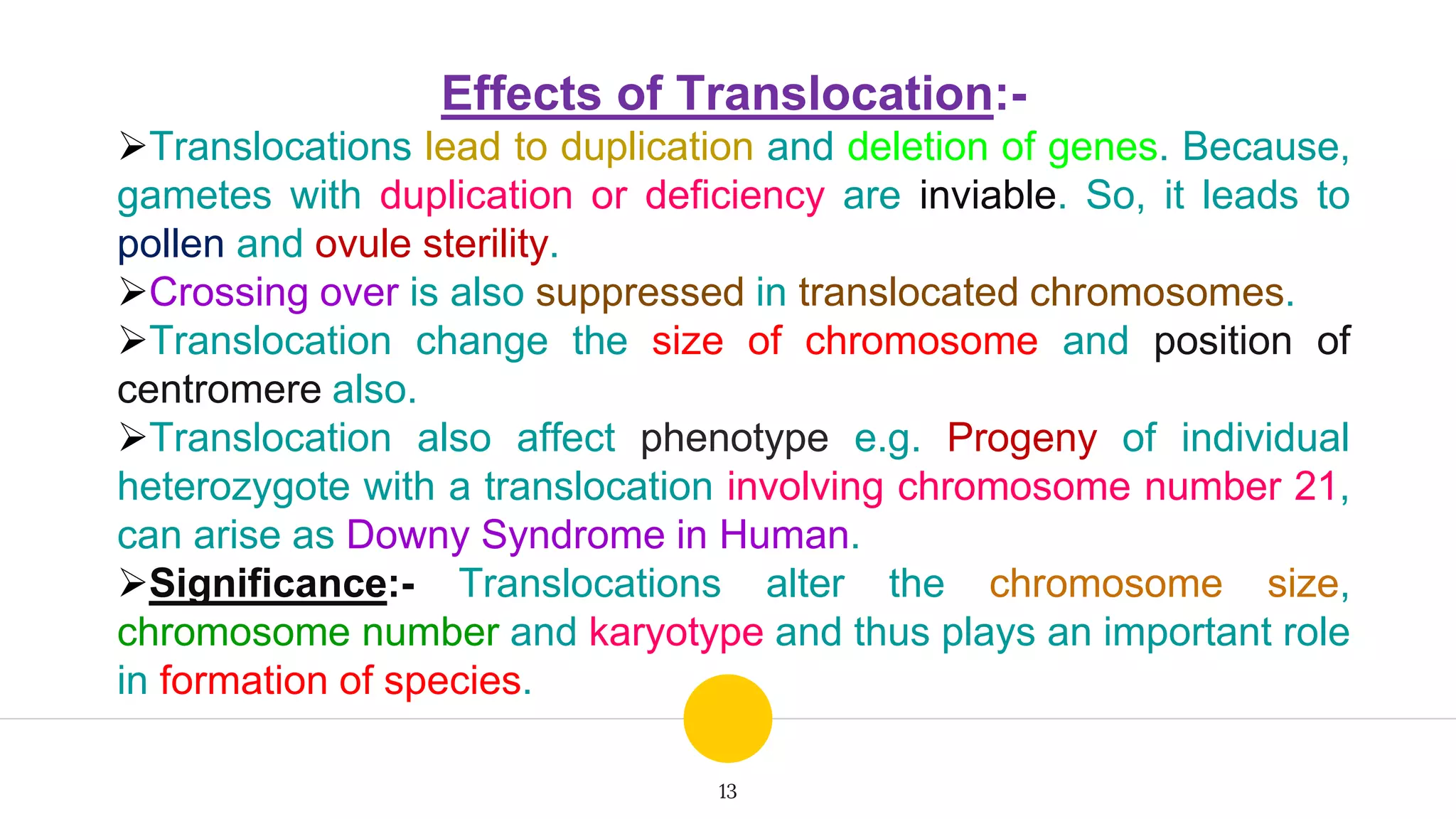 Effects of Translocation:-

➢Translocations lead to duplication and deletion of genes. Because, gametes with duplication or deficiency are inviable. So, it leads to pollen and ovule sterility.

➢Crossing over is also suppressed in translocated chromosomes.

➢Translocation change the size of chromosome and position of centromere also.

➢Translocation also affect phenotype e.g. Progeny of individual heterozygote with a translocation involving chromosome number 21, can arise as Downy Syndrome in Human.

➢Significance:- Translocations alter the chromosome size, chromosome number and karyotype and thus plays an important role in formation of species.

13